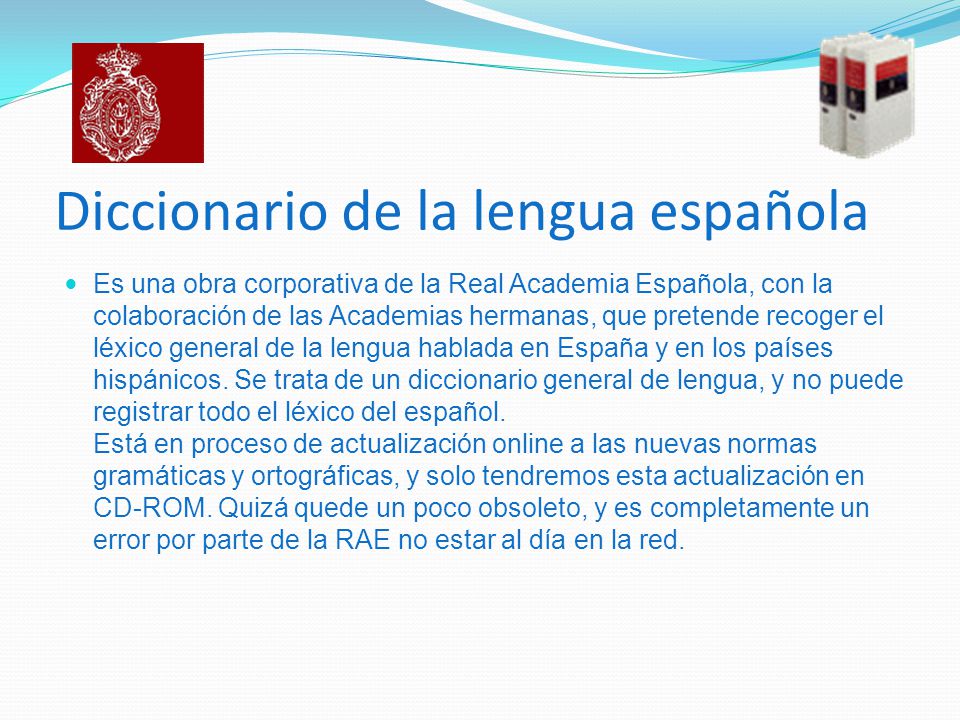 Diccionario de la lengua española

Es una obra corporativa de la Real Academia Española, con la colaboración de las Academias hermanas, que pretende recoger el léxico general de la lengua hablada en España y en los países hispánicos. Se trata de un diccionario general de lengua, y no puede registrar todo el léxico del español.
Está en proceso de actualización online a las nuevas normas gramáticas y ortográficas, y solo tendremos esta actualización en CD-ROM. Quizá quede un poco obsoleto, y es completamente un error por parte de la RAE no estar al día en la red.